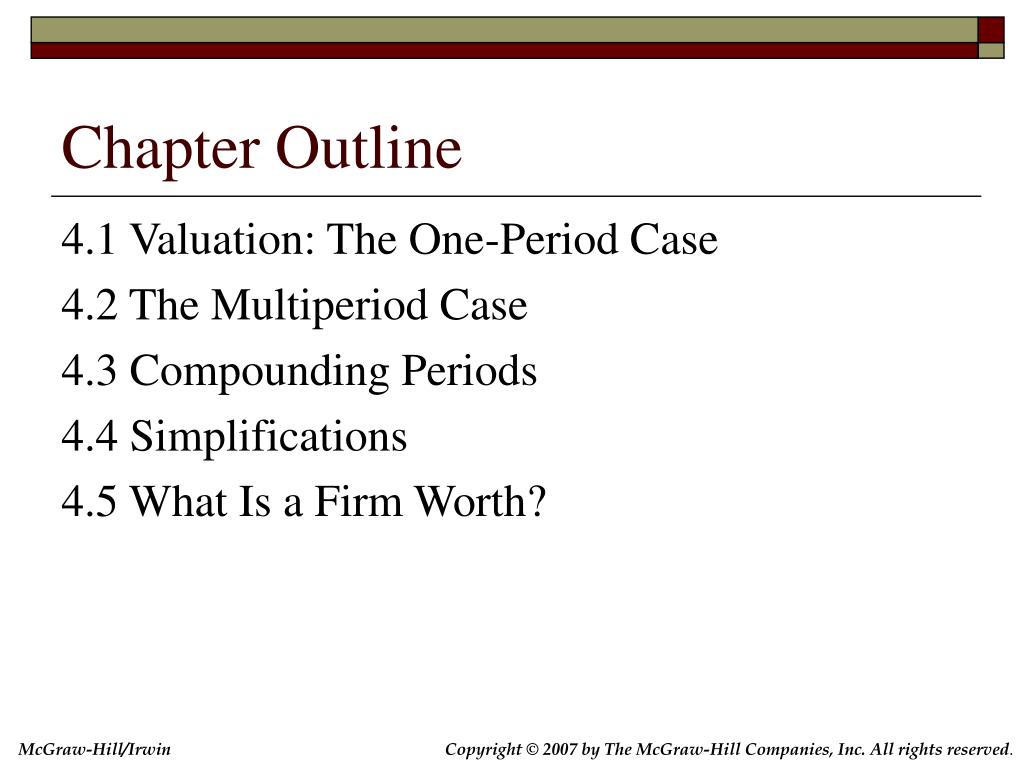 Chapter Outline

4.1 Valuation: The One-Period Case

4.2 The Multiperiod Case

4.3 Compounding Periods

4.4 Simplifications

4.5 What Is a Firm Worth?

McGraw-Hill/Irwin

Copyright © 2007 by The McGraw-Hill Companies, Inc. All rights reserved.